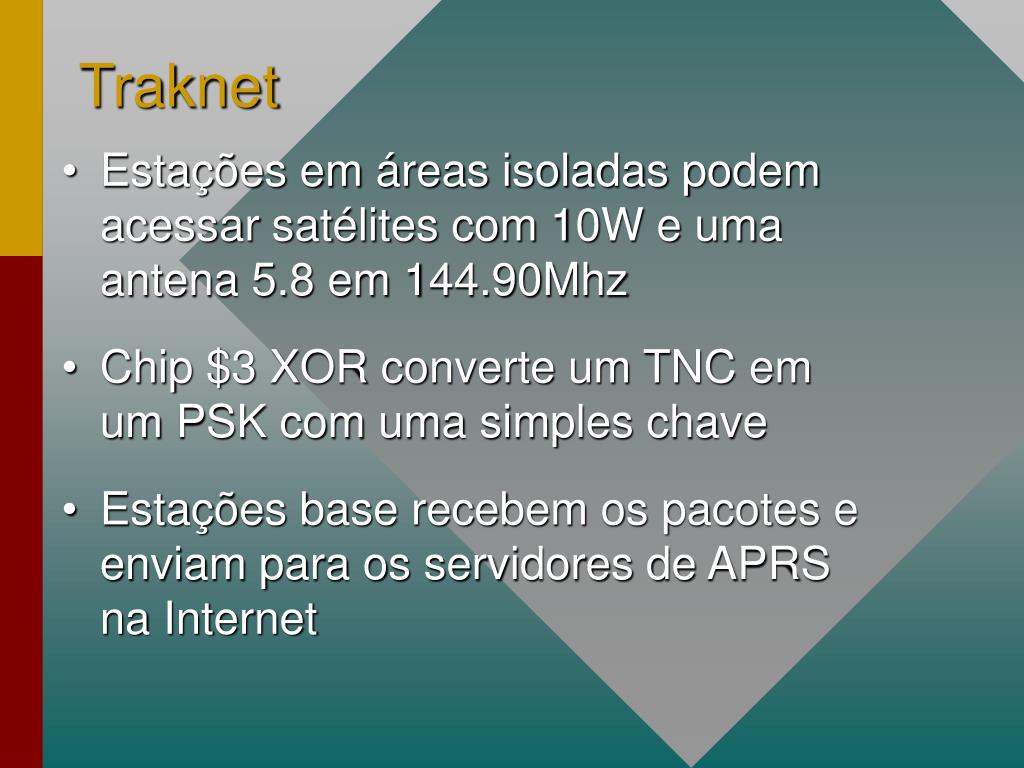 Traknet

• Estações em áreas isoladas podem acessar satélites com 10W e uma antena 5.8 em 144.90Mhz

• Chip \$3 XOR converte um TNC em um PSK com uma simples chave

• Estações base recebem os pacotes e enviam para os servidores de APRS na Internet